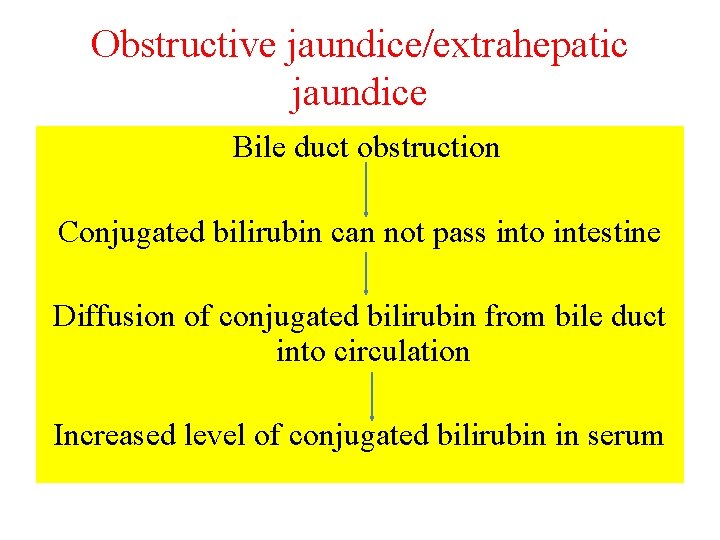 Obstructive jaundice/extrahepatic jaundice

Bile duct obstruction

Conjugated bilirubin can not pass into intestine

Diffusion of conjugated bilirubin from bile duct into circulation

Increased level of conjugated bilirubin in serum